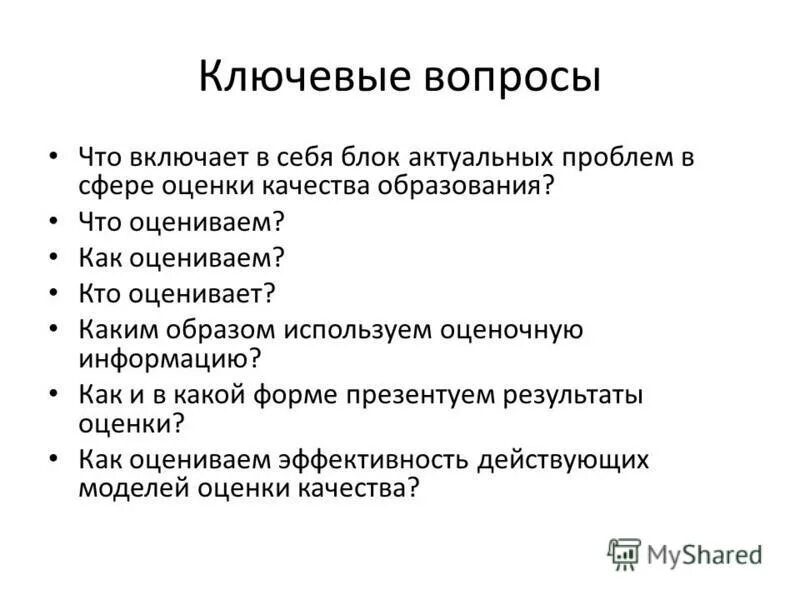 Ключевые вопросы

• Что включает в себя блок актуальных проблем в сфере оценки качества образования?
• Что оцениваем?
• Как оцениваем?
• Кто оценивает?
• Каким образом используем оценочную информацию?
• Как и в какой форме презентуем результаты оценки?
• Как оцениваем эффективность действующих моделей оценки качества?

MyShared